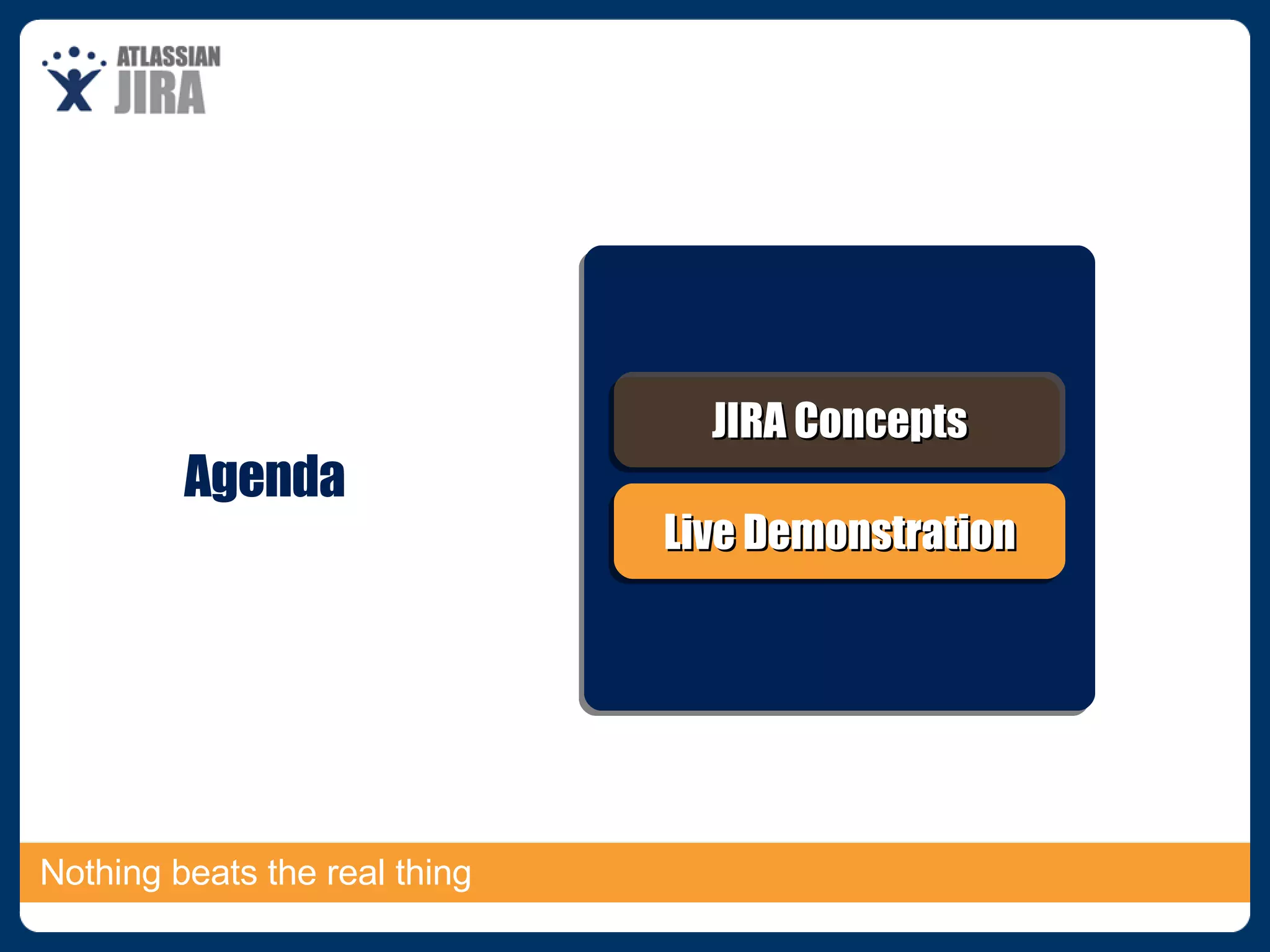 ATLASSIAN
JIRA

Agenda

JIRA Concepts

Live Demonstration

Nothing beats the real thing